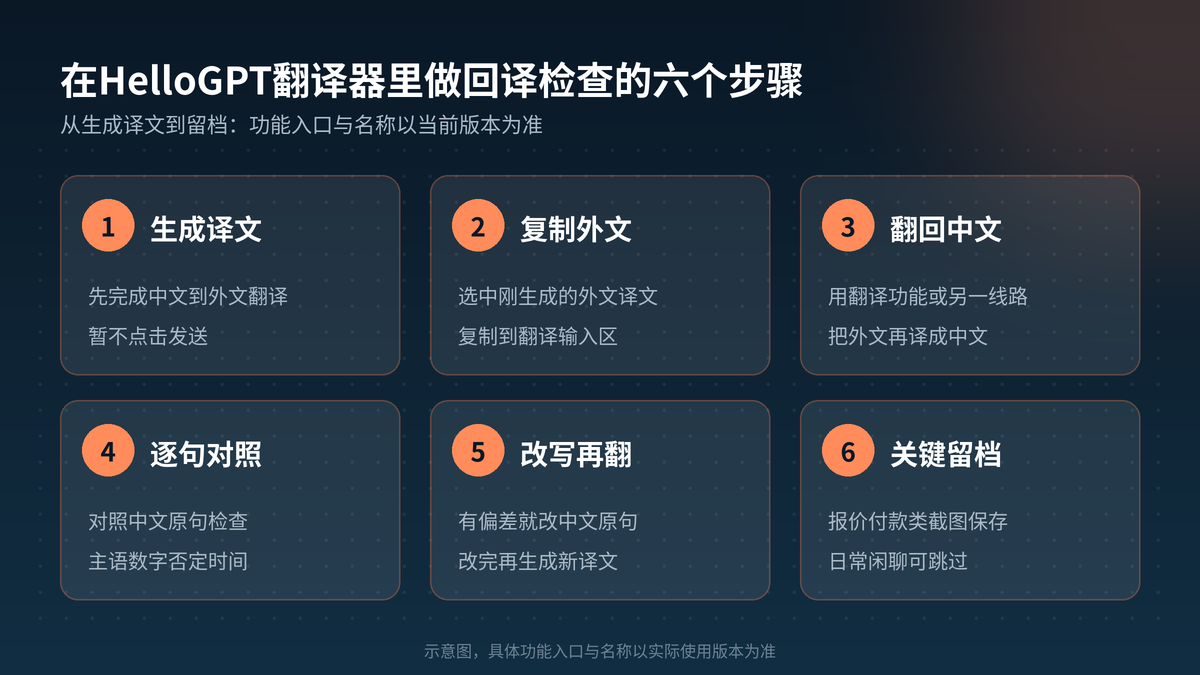 在HelloGPT翻译器里做回译检查的六个步骤

从生成译文到留档：功能入口与名称以当前版本为准

1 生成译文

先完成中文到外文翻译
暂不点击发送

2 复制外文

选中刚生成的外文译文
复制到翻译输入区

3 翻回中文

用翻译功能或另一线路
把外文再译成中文

4 逐句对照

对照中文原句检查
主语数字否定时间

5 改写再翻

有偏差就改中文原句
改完再生成新译文

6 关键留档

报价付款类截图保存
日常闲聊可跳过

示意图，具体功能入口与名称以实际使用版本为准